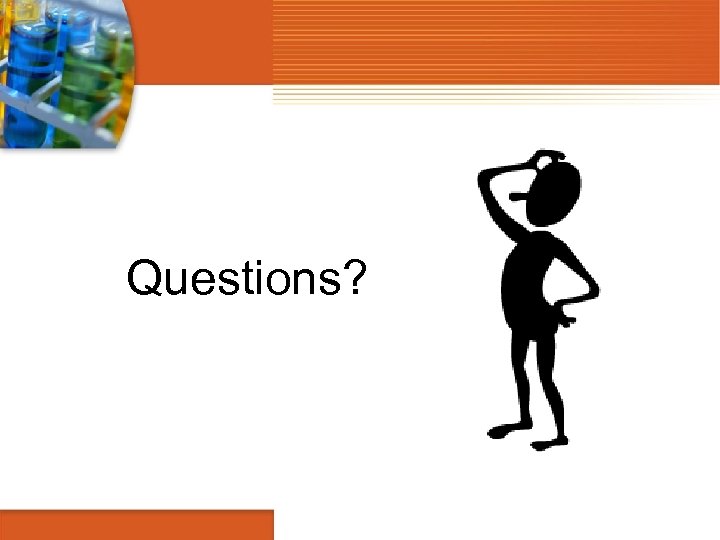 Questions?